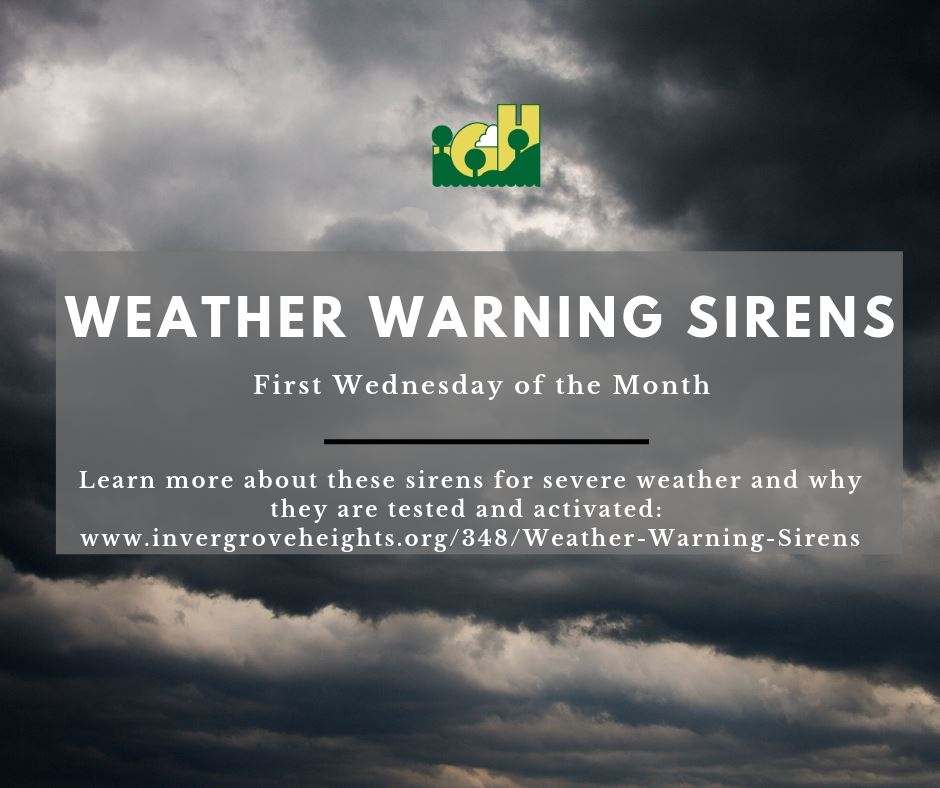 iGH

WEATHER WARNING SIRENS

First Wednesday of the Month

Learn more about these sirens for severe weather and why they are tested and activated: www.invergroveheights.org/348/Weather-Warning-Sirens